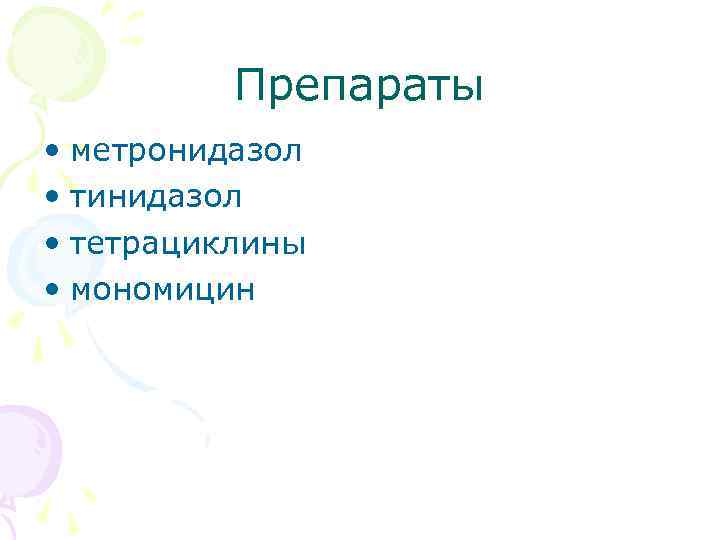 Препараты

• метронидазол
• тинидазол
• тетрациклины
• мономицин